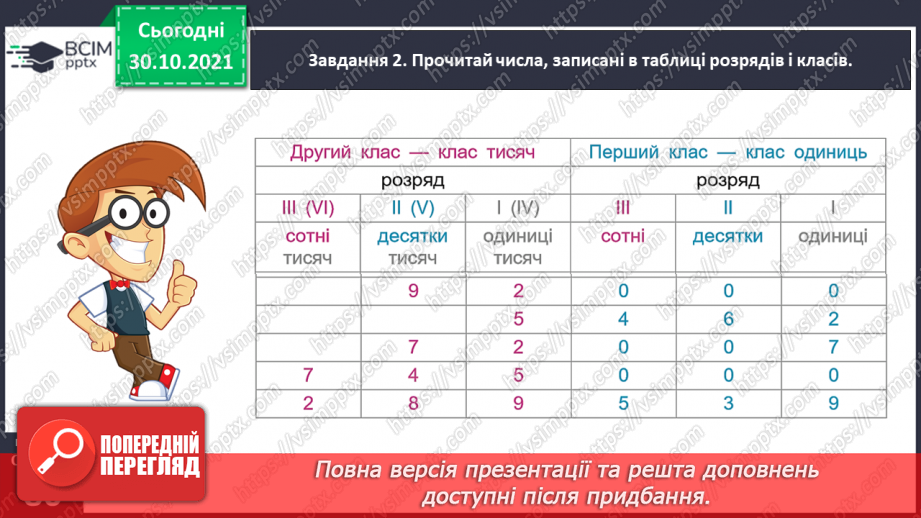 ВСІМ pptx

Сьогодні 30.10.2021

Завдання 2. Прочитай числа, записані в таблиці розрядів і класів.

| Другий клас — клас тисяч | | | Перший клас — клас одиниць | | |
|---|---|---|---|---|---|
| розряд | | | розряд | | |
| III (VI) | II (V) | I (IV) | III | II | I |
| сотні тисяч | десятки тисяч | одиниці тисяч | сотні | десятки | одиниці |
| | 9 | 2 | 0 | 0 | 0 |
| | | 5 | 4 | 6 | 2 |
| | 7 | 2 | 0 | 0 | 7 |
| 7 | 4 | 5 | 0 | 0 | 0 |
| 2 | 8 | 9 | 5 | 3 | 9 |

ПОПЕРЕДНІЙ ПЕРЕГЛЯД

Повна версія презентації та решта доповнень доступні після придбання.

https://vsimpptx.com